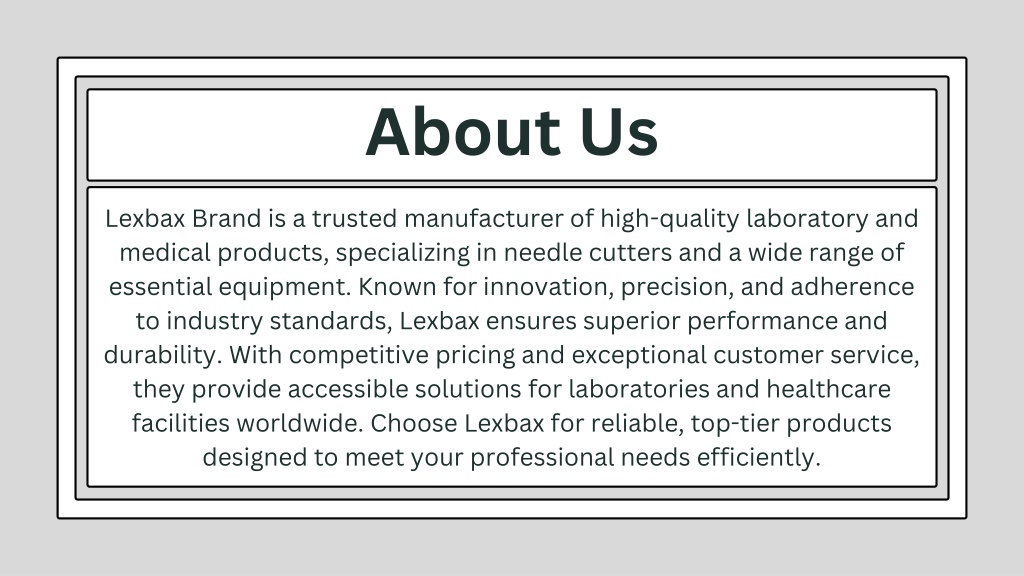 About Us

Lexbax Brand is a trusted manufacturer of high-quality laboratory and medical products, specializing in needle cutters and a wide range of essential equipment. Known for innovation, precision, and adherence to industry standards, Lexbax ensures superior performance and durability. With competitive pricing and exceptional customer service, they provide accessible solutions for laboratories and healthcare facilities worldwide. Choose Lexbax for reliable, top-tier products designed to meet your professional needs efficiently.